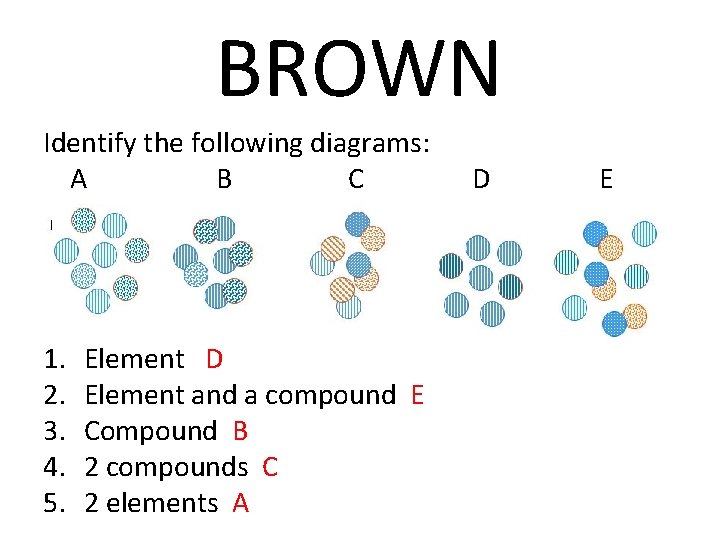 BROWN

Identify the following diagrams:

A B C D E

1. Element D
2. Element and a compound E
3. Compound B
4. 2 compounds C
5. 2 elements A